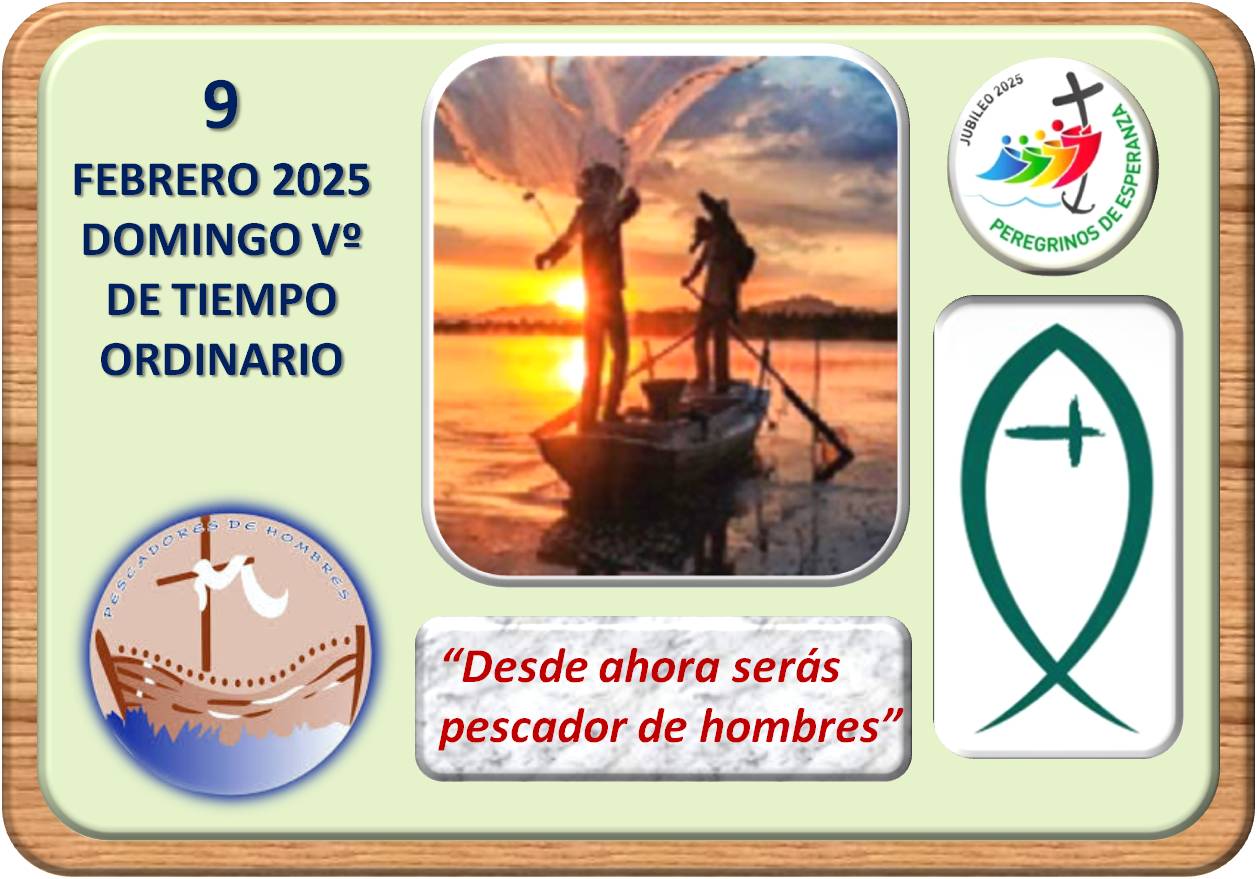 9
FEBRERO 2025
DOMINGO Vº
DE TIEMPO
ORDINARIO

JUBILEO 2025
PEREGRINOS DE ESPERANZA

PESCADORES DE HOMBRES

“Desde ahora serás pescador de hombres”